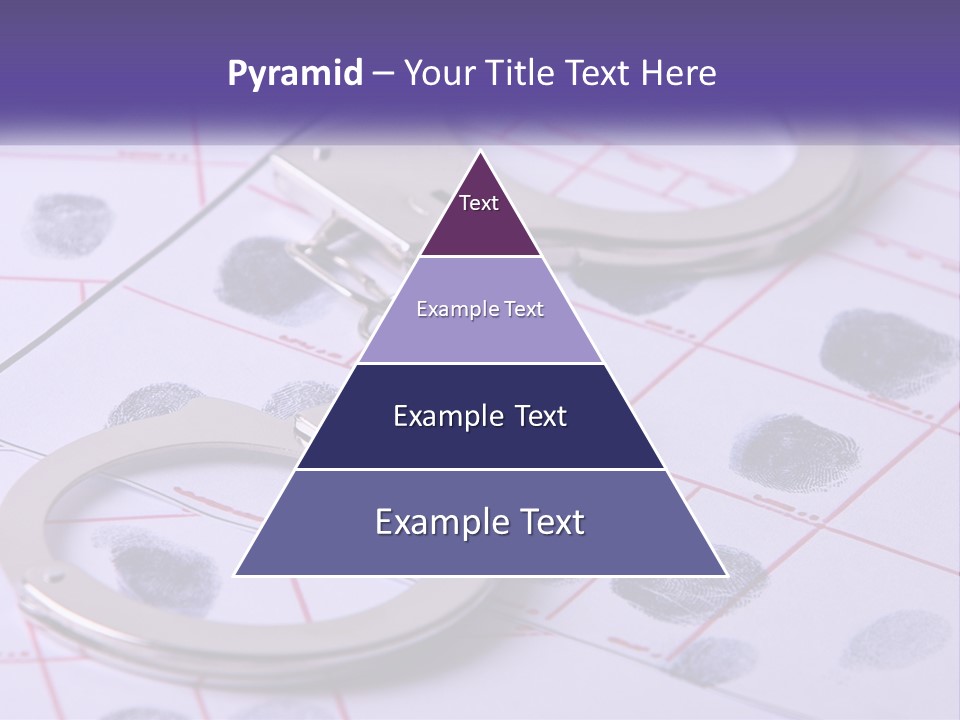 Pyramid – Your Title Text Here

Text

Example Text

Example Text

Example Text